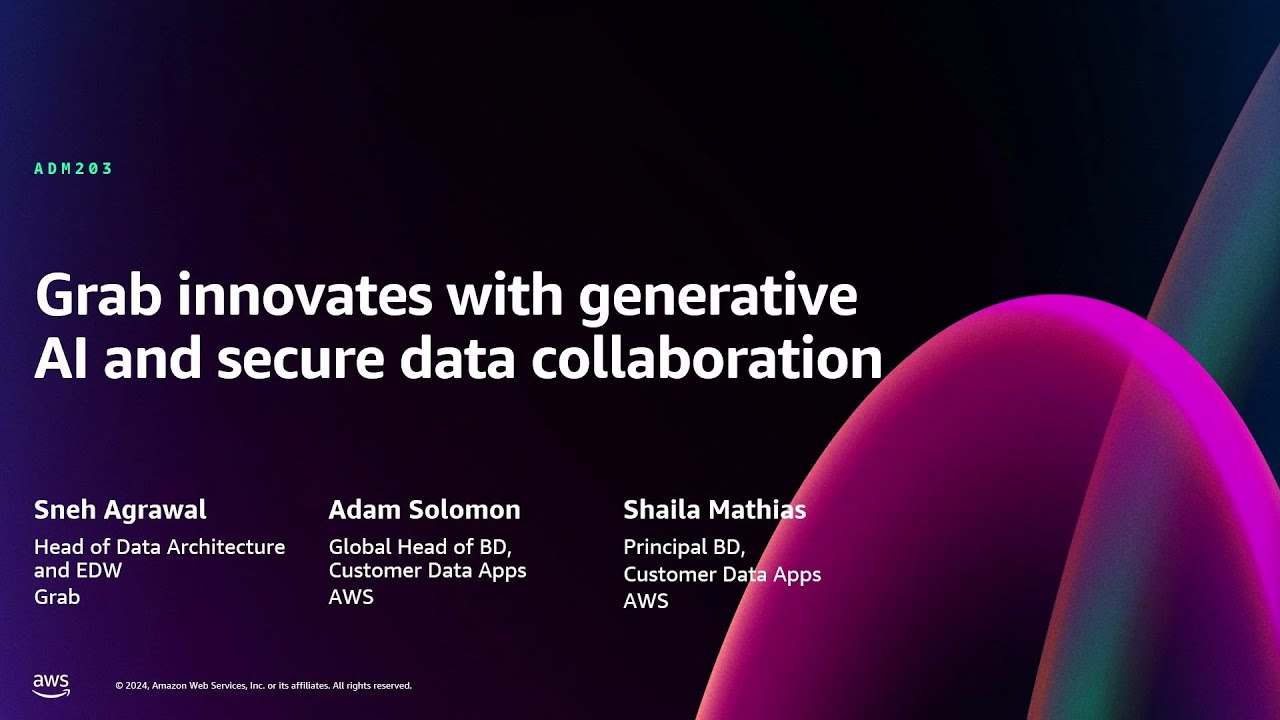 ADM203

Grab innovates with generative AI and secure data collaboration

Sneh Agrawal
Head of Data Architecture and EDW
Grab

Adam Solomon
Global Head of BD, Customer Data Apps
AWS

Shaila Mathias
Principal BD, Customer Data Apps
AWS

aws

© 2024, Amazon Web Services, Inc. or its affiliates. All rights reserved.